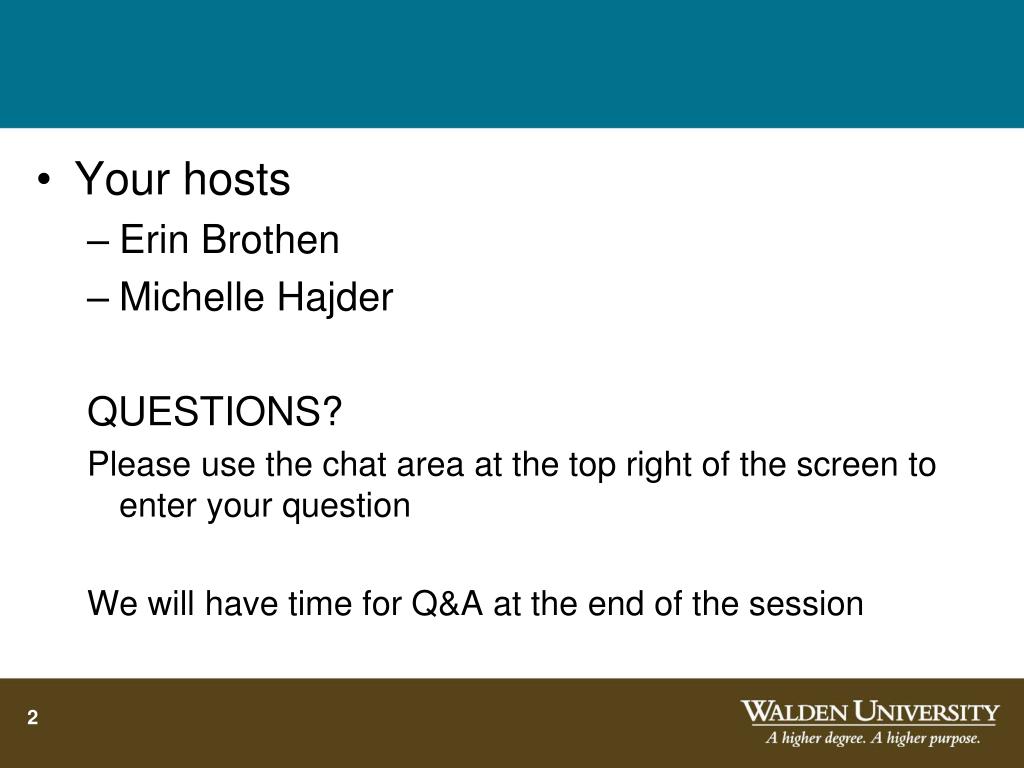 • Your hosts
– Erin Brothen
– Michelle Hajder

QUESTIONS?
Please use the chat area at the top right of the screen to enter your question

We will have time for Q&A at the end of the session

2

WALDEN UNIVERSITY
A higher degree. A higher purpose.